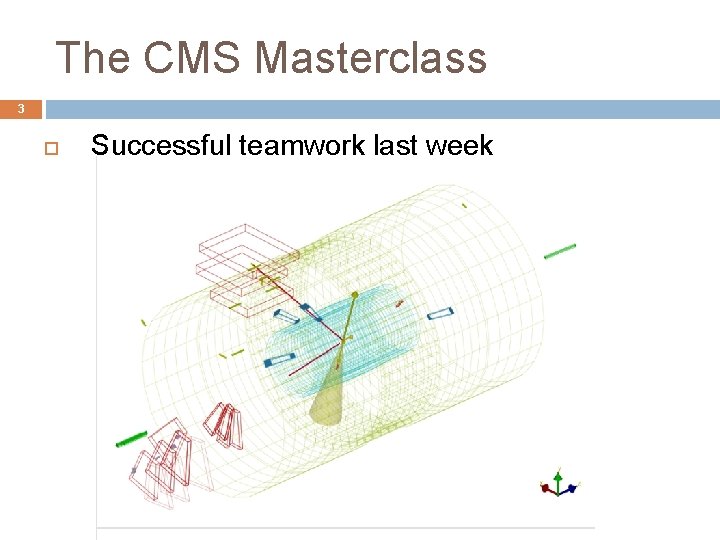 The CMS Masterclass

3

Successful teamwork last week